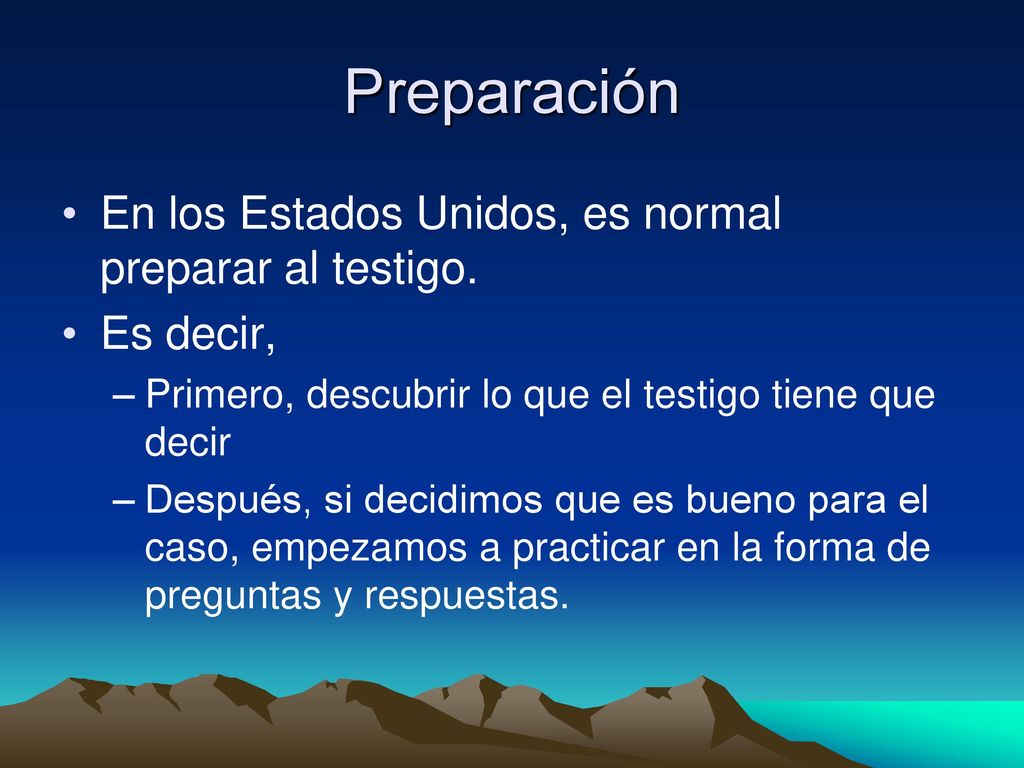 Preparación

• En los Estados Unidos, es normal preparar al testigo.
• Es decir,
– Primero, descubrir lo que el testigo tiene que decir
– Después, si decidimos que es bueno para el caso, empezamos a practicar en la forma de preguntas y respuestas.